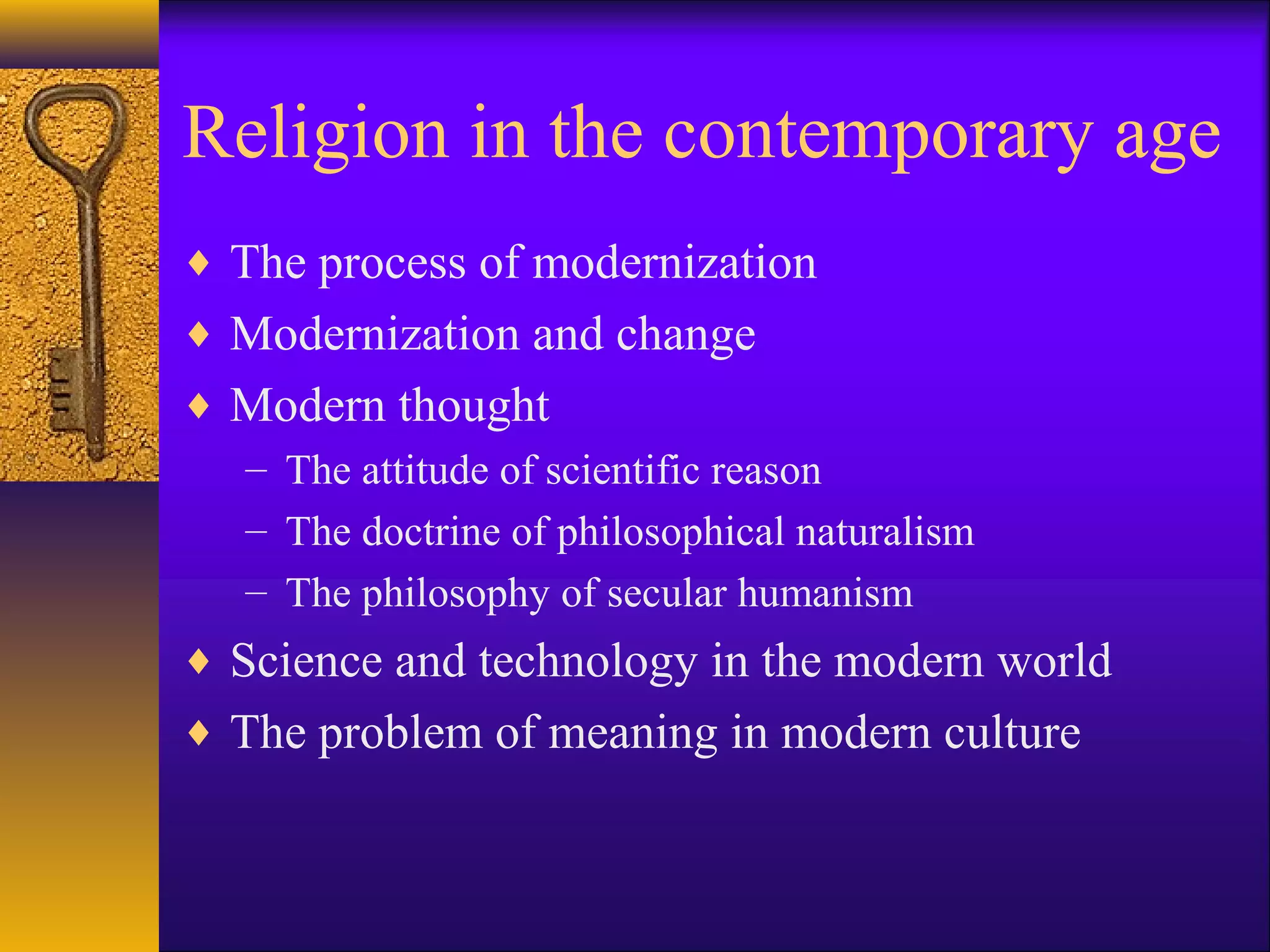 Religion in the contemporary age

♦ The process of modernization
♦ Modernization and change
♦ Modern thought
– The attitude of scientific reason
– The doctrine of philosophical naturalism
– The philosophy of secular humanism
♦ Science and technology in the modern world
♦ The problem of meaning in modern culture